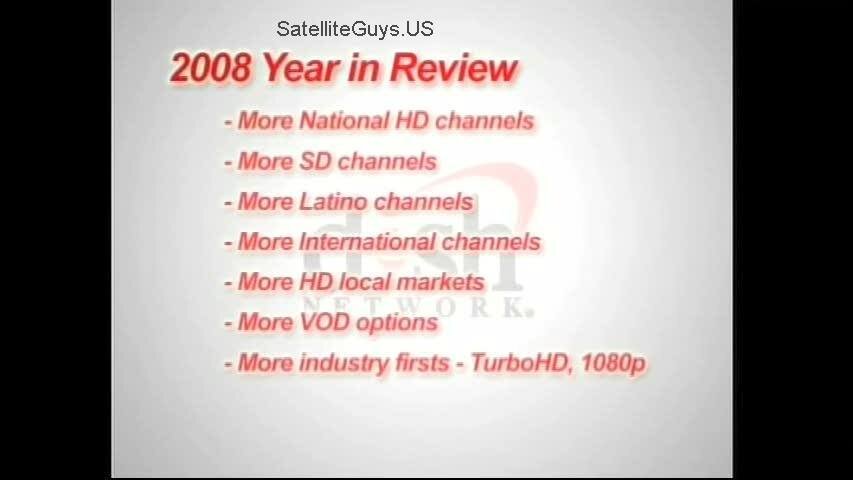 SatelliteGuys.US

2008 Year in Review

- More National HD channels
- More SD channels
- More Latino channels
- More International channels
- More HD local markets
- More VOD options
- More industry firsts - TurboHD, 1080p

dish NETWORK.